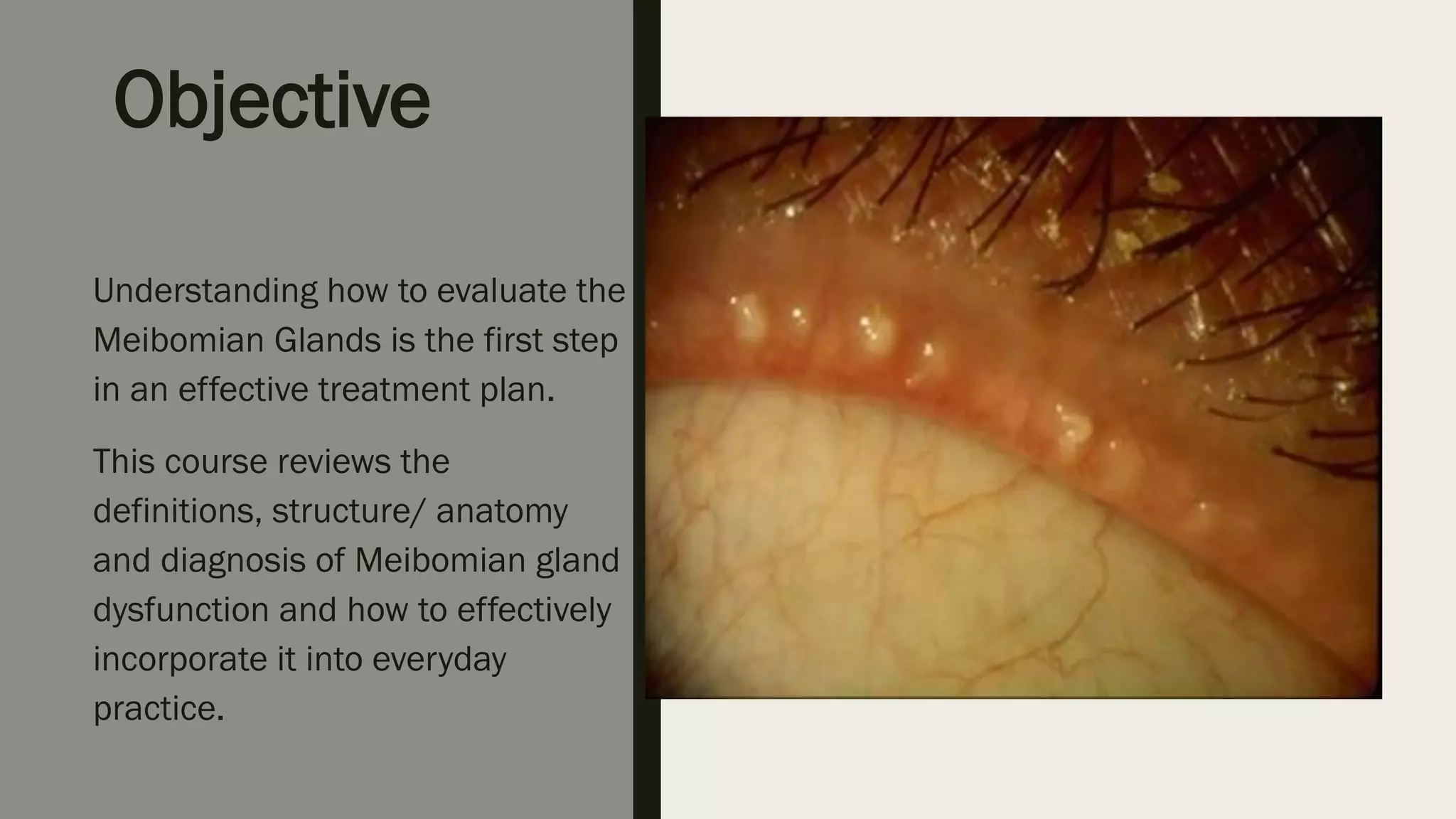 Objective

Understanding how to evaluate the Meibomian Glands is the first step in an effective treatment plan.

This course reviews the definitions, structure/ anatomy and diagnosis of Meibomian gland dysfunction and how to effectively incorporate it into everyday practice.